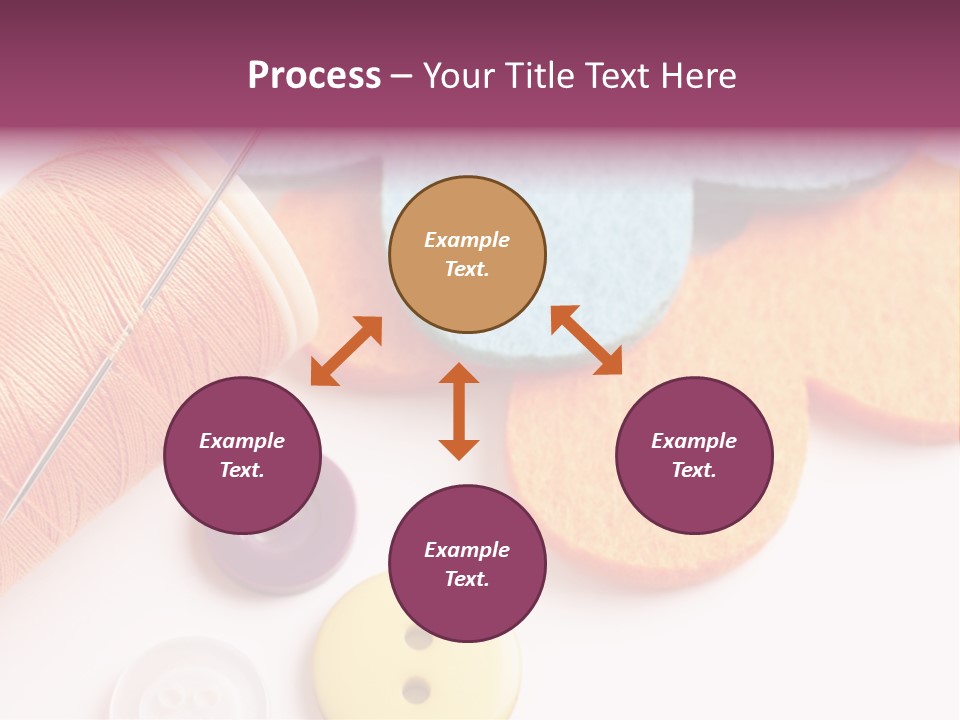 Process – Your Title Text Here

Example Text.

Example Text.

Example Text.

Example Text.